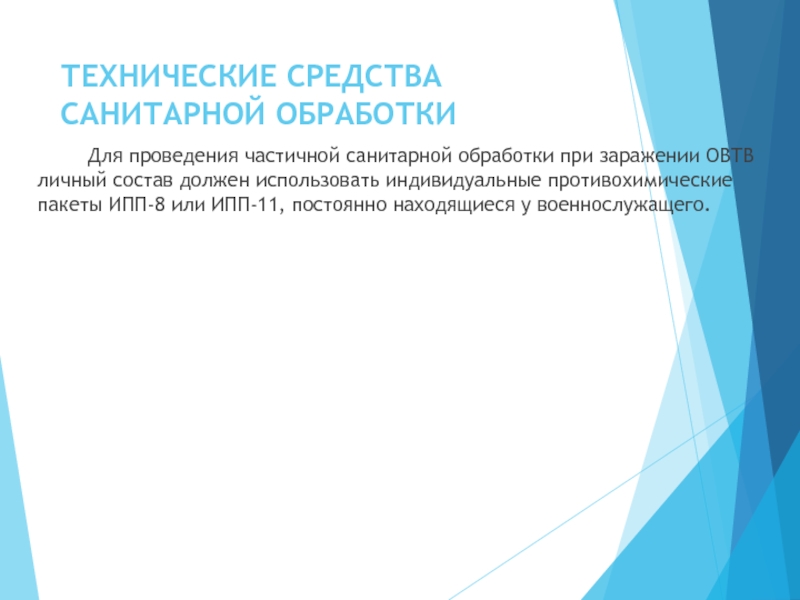 ТЕХНИЧЕСКИЕ СРЕДСТВА САНИТАРНОЙ ОБРАБОТКИ

Для проведения частичной санитарной обработки при заражении ОВТВ личный состав должен использовать индивидуальные противохимические пакеты ИПП-8 или ИПП-11, постоянно находящиеся у военнослужащего.